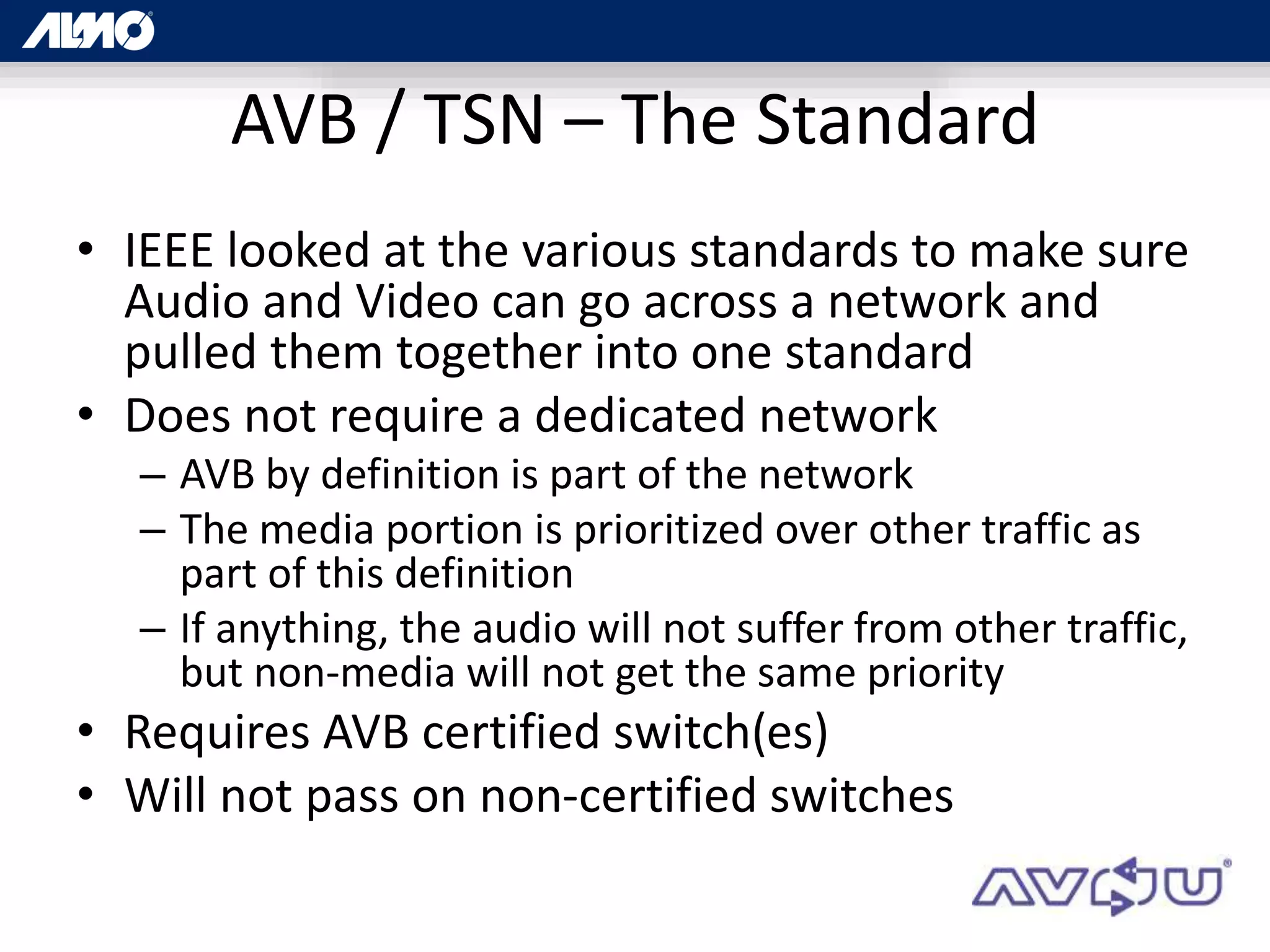 ALMO

AVB / TSN – The Standard

• IEEE looked at the various standards to make sure Audio and Video can go across a network and pulled them together into one standard
• Does not require a dedicated network
– AVB by definition is part of the network
– The media portion is prioritized over other traffic as part of this definition
– If anything, the audio will not suffer from other traffic, but non-media will not get the same priority
• Requires AVB certified switch(es)
• Will not pass on non-certified switches

AVNU